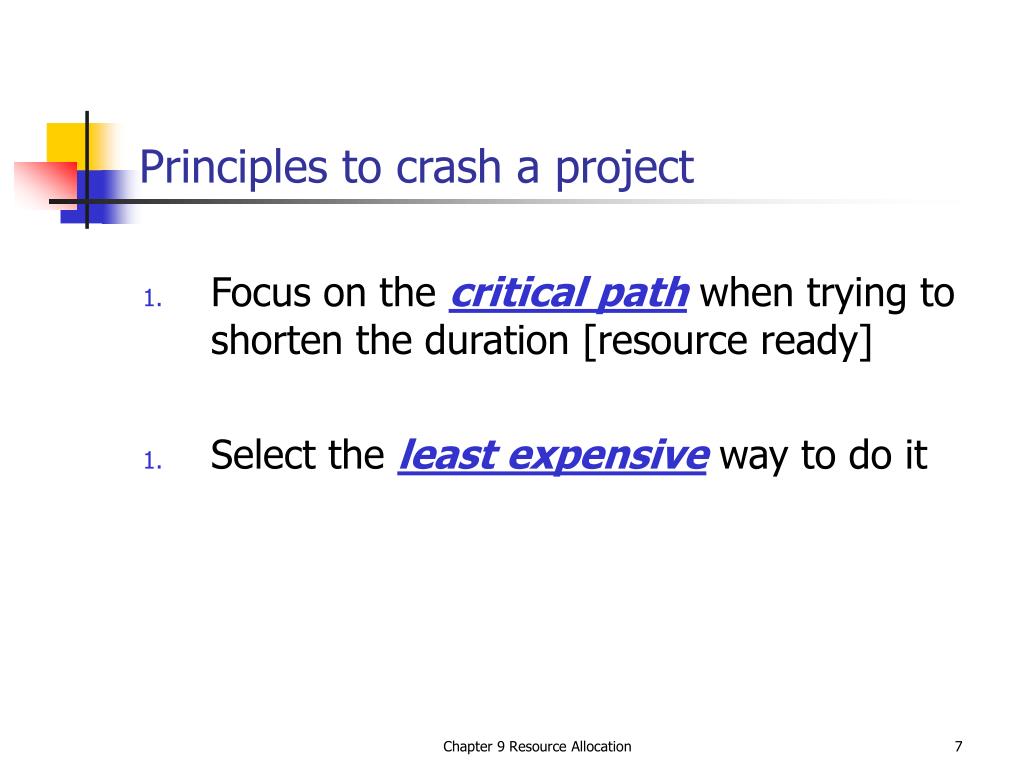 Principles to crash a project

1. Focus on the critical path when trying to shorten the duration [resource ready]

1. Select the least expensive way to do it

Chapter 9 Resource Allocation

7